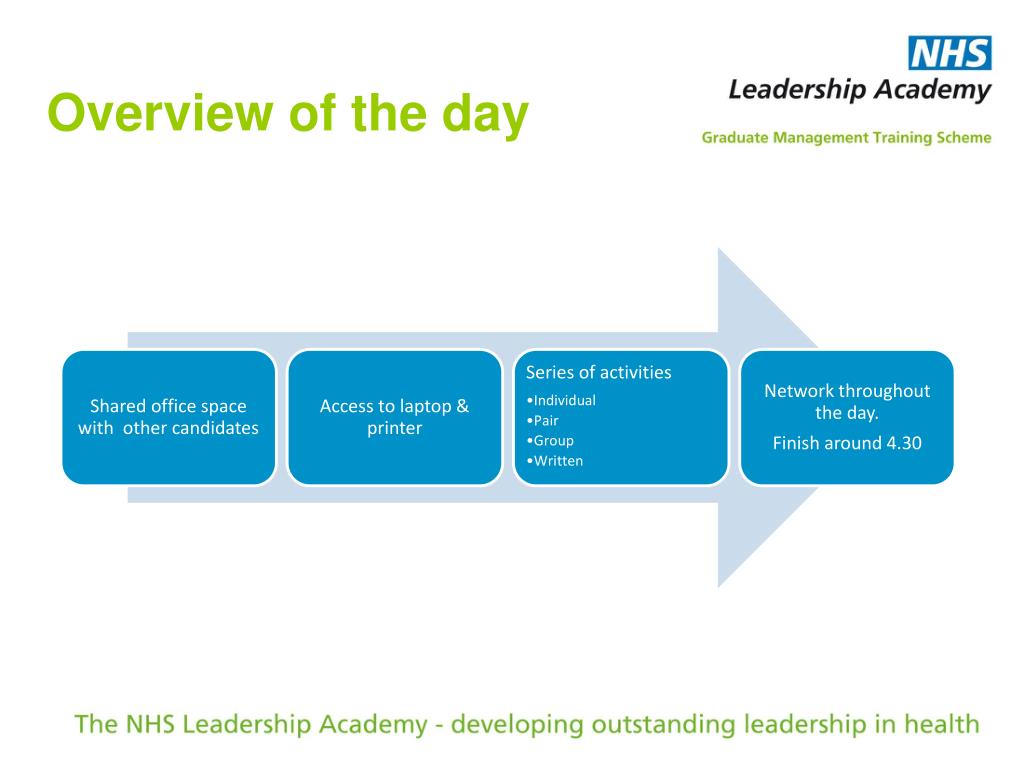 Overview of the day

NHS
Leadership Academy
Graduate Management Training Scheme

Shared office space with other candidates

Access to laptop & printer

Series of activities
•Individual
•Pair
•Group
•Written

Network throughout the day.
Finish around 4.30

The NHS Leadership Academy - developing outstanding leadership in health